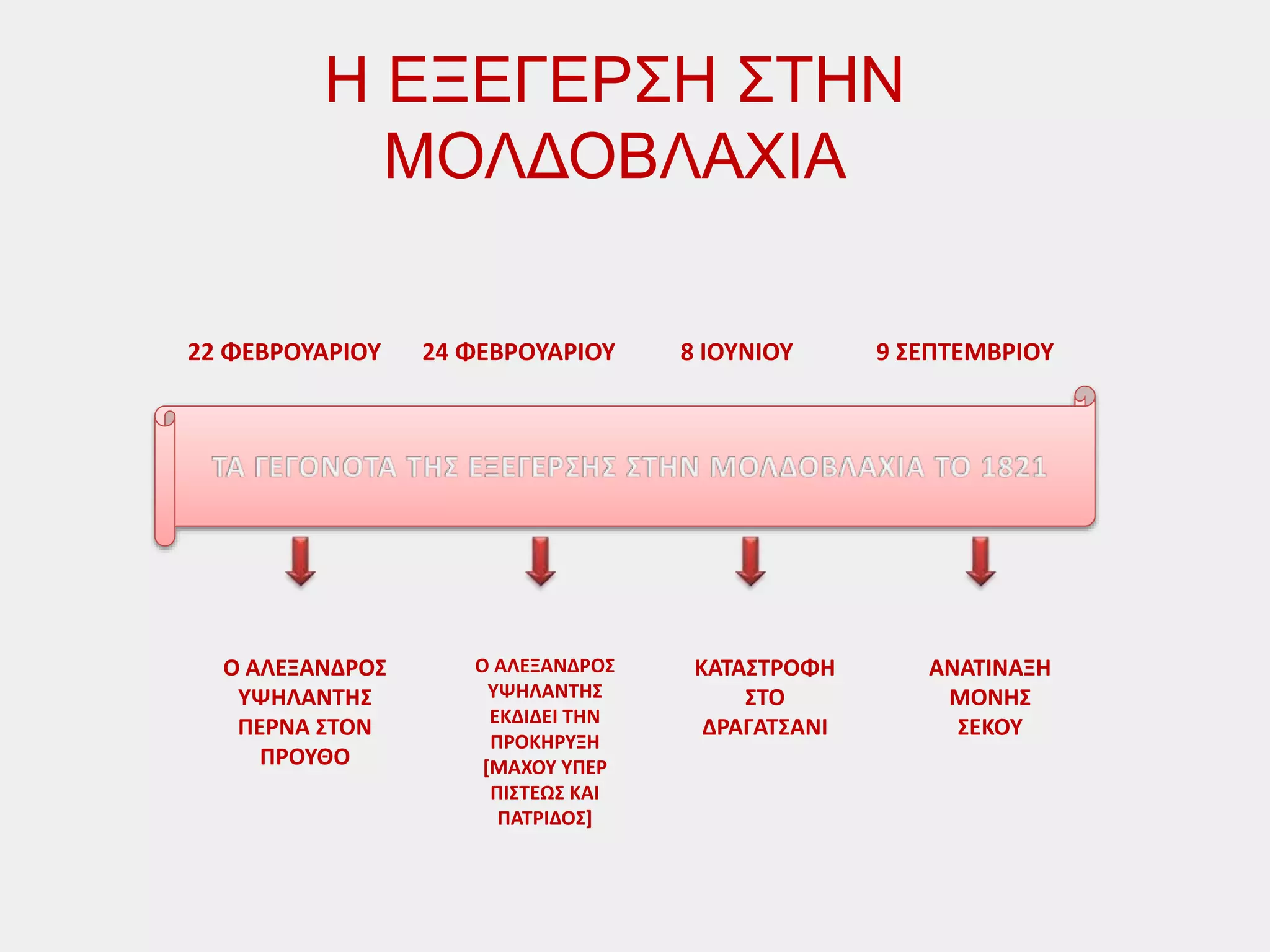 Η ΕΞΕΓΕΡΣΗ ΣΤΗΝ ΜΟΛΔΟΒΛΑΧΙΑ

22 ΦΕΒΡΟΥΑΡΙΟΥ

24 ΦΕΒΡΟΥΑΡΙΟΥ

8 ΙΟΥΝΙΟΥ

9 ΣΕΠΤΕΜΒΡΙΟΥ

ΤΑ ΓΕΓΟΝΟΤΑ ΤΗΣ ΕΞΕΓΕΡΣΗΣ ΣΤΗΝ ΜΟΛΔΟΒΛΑΧΙΑ ΤΟ 1821

Ο ΑΛΕΞΑΝΔΡΟΣ ΥΨΗΛΑΝΤΗΣ ΠΕΡΝΑ ΣΤΟΝ ΠΡΟΥΘΟ

Ο ΑΛΕΞΑΝΔΡΟΣ ΥΨΗΛΑΝΤΗΣ ΕΚΔΙΔΕΙ ΤΗΝ ΠΡΟΚΗΡΥΞΗ [ΜΑΧΟΥ ΥΠΕΡ ΠΙΣΤΕΩΣ ΚΑΙ ΠΑΤΡΙΔΟΣ]

ΚΑΤΑΣΤΡΟΦΗ ΣΤΟ ΔΡΑΓΑΤΣΑΝΙ

ΑΝΑΤΙΝΑΞΗ ΜΟΝΗΣ ΣΕΚΟΥ